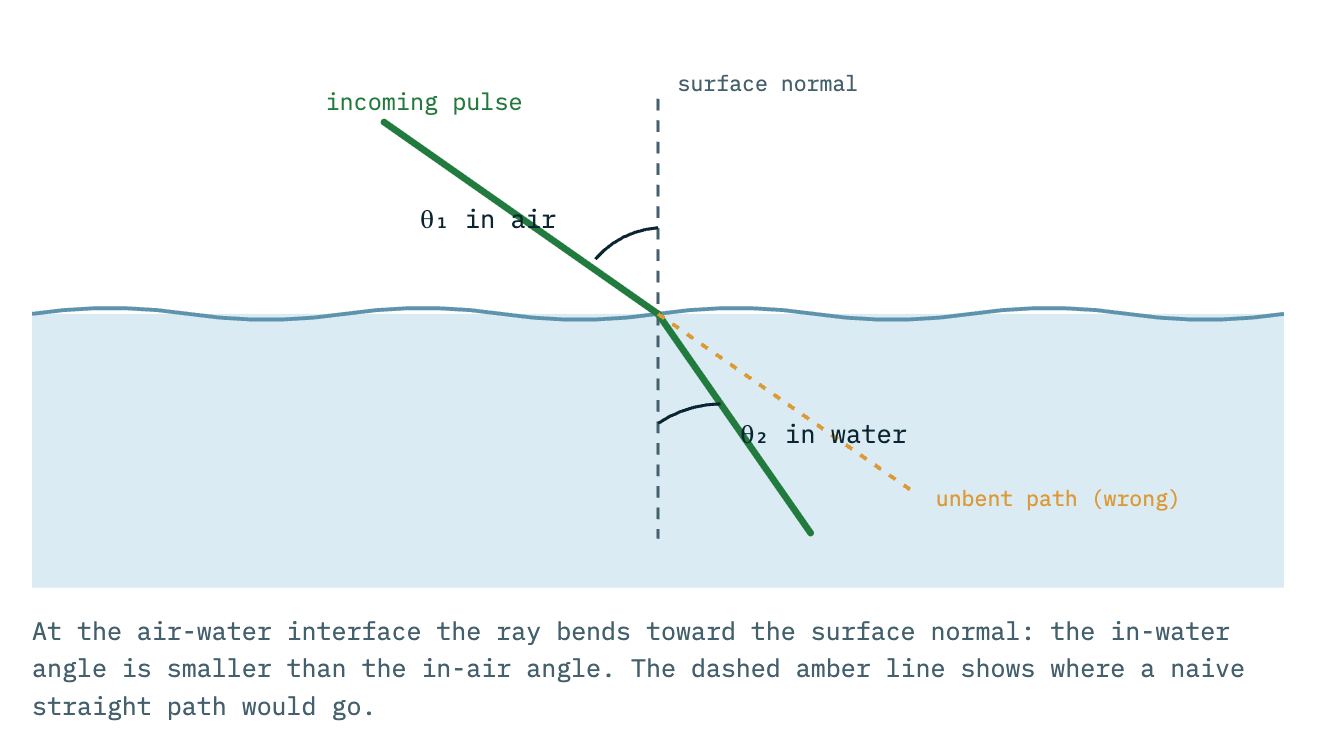 incoming pulse

surface normal

$\theta_1$ in air

$\theta_2$ in water

unbent path (wrong)

At the air-water interface the ray bends toward the surface normal: the in-water angle is smaller than the in-air angle. The dashed amber line shows where a naive straight path would go.